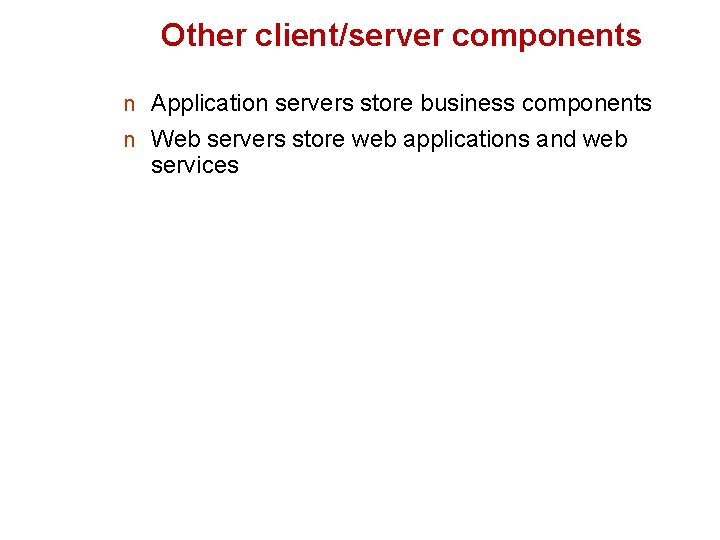 Other client/server components

n Application servers store business components

n Web servers store web applications and web services